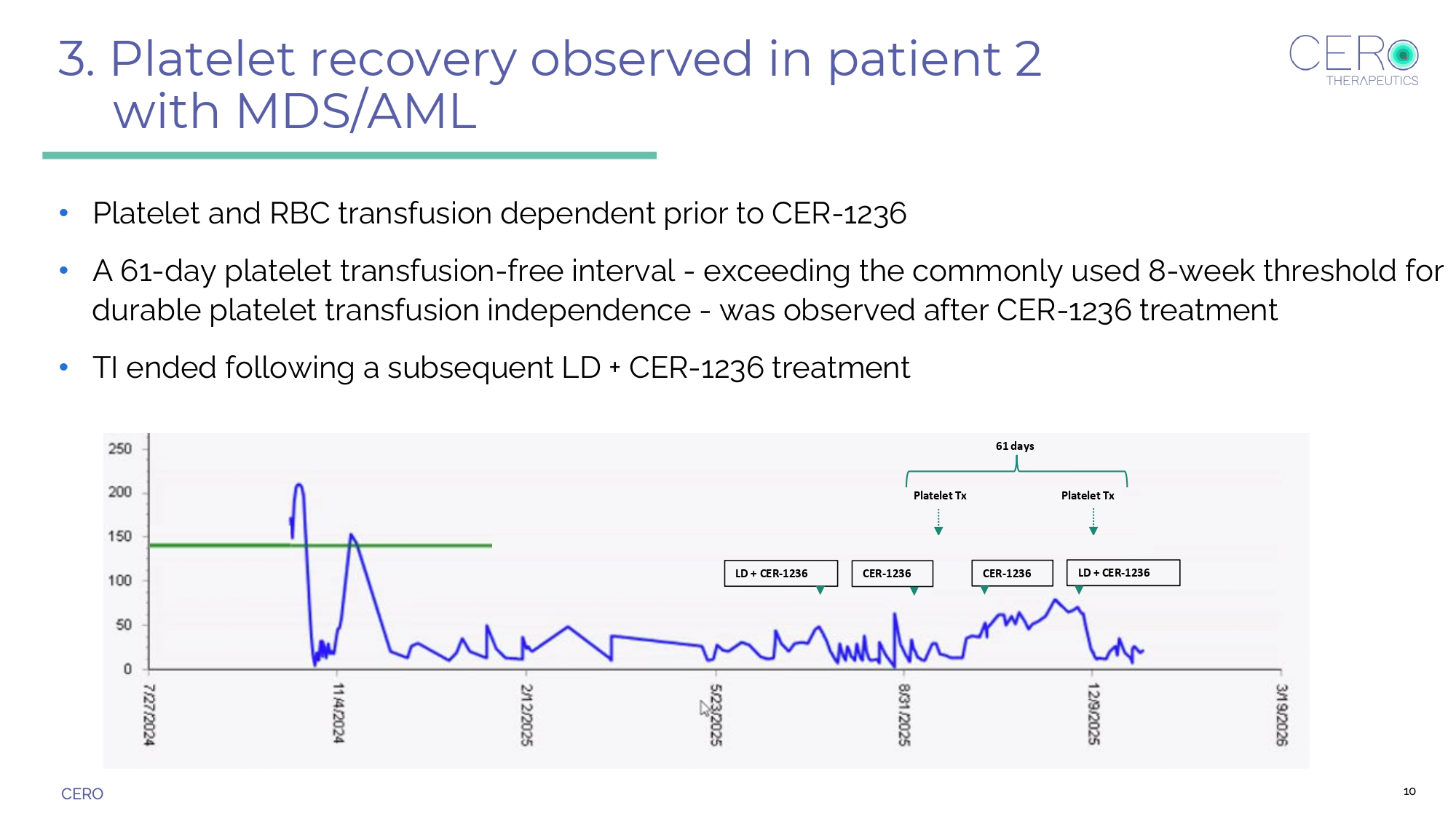 3. Platelet recovery observed in patient 2 with MDS/AML

CERO THERAPEUTICS

• Platelet and RBC transfusion dependent prior to CER-1236

• A 61-day platelet transfusion-free interval - exceeding the commonly used 8-week threshold for durable platelet transfusion independence - was observed after CER-1236 treatment

• TI ended following a subsequent LD + CER-1236 treatment

250
200
150
100
50
0

61 days

Platelet Tx

Platelet Tx

LD + CER-1236

CER-1236

CER-1236

LD + CER-1236

7/27/2024
11/4/2024
2/12/2025
5/23/2025
8/31/2025
12/9/2025
3/19/2026

CERO

10